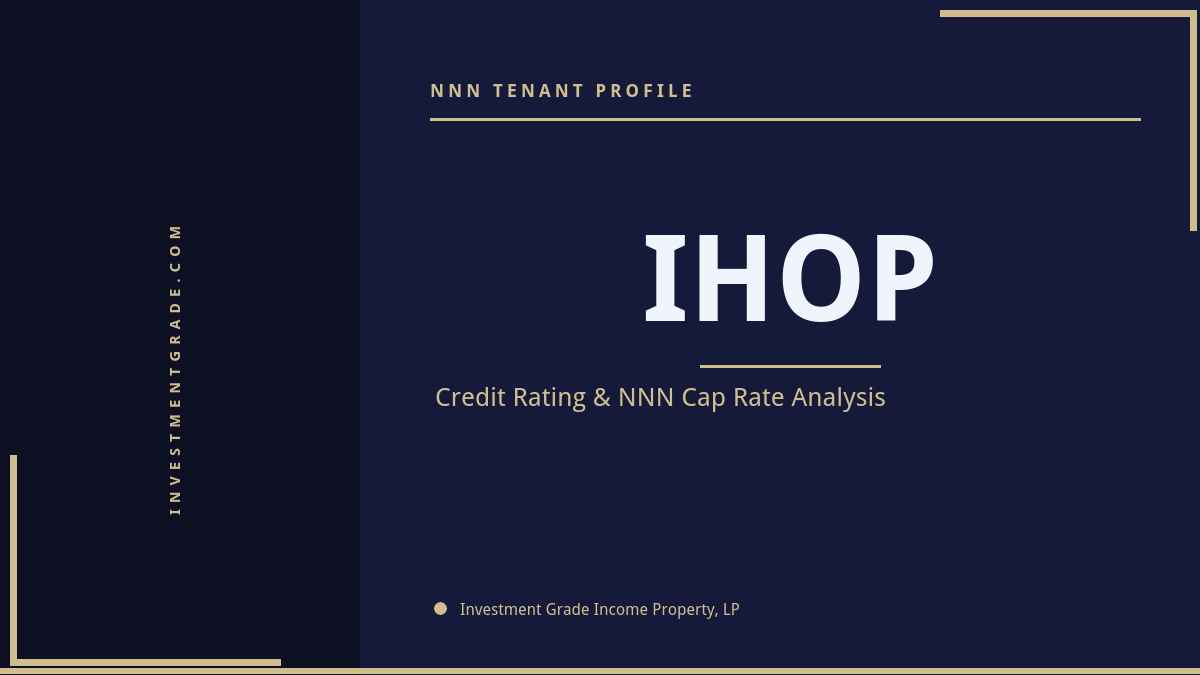 INVESTMENTGRADE.COM

NNN TENANT PROFILE

IHOP

Credit Rating & NNN Cap Rate Analysis

Investment Grade Income Property, LP